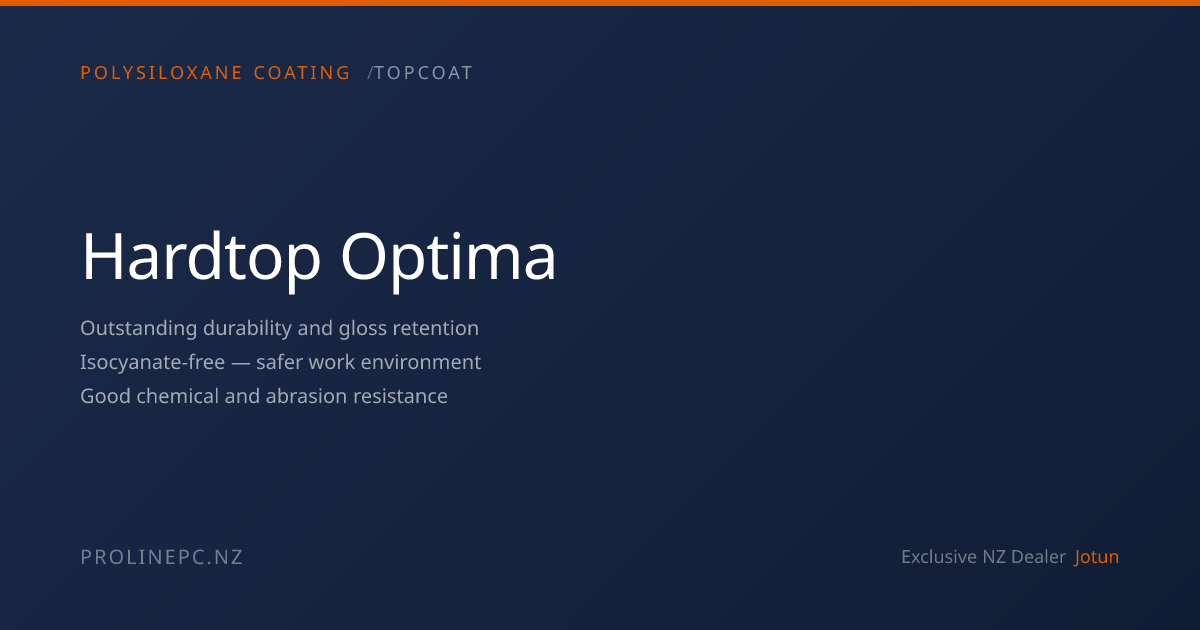 POLYSILOXANE COATING /TOPCOAT

Hardtop Optima

Outstanding durability and gloss retention
Isocyanate-free — safer work environment
Good chemical and abrasion resistance

PROLINEPC.NZ

Exclusive NZ Dealer Jotun